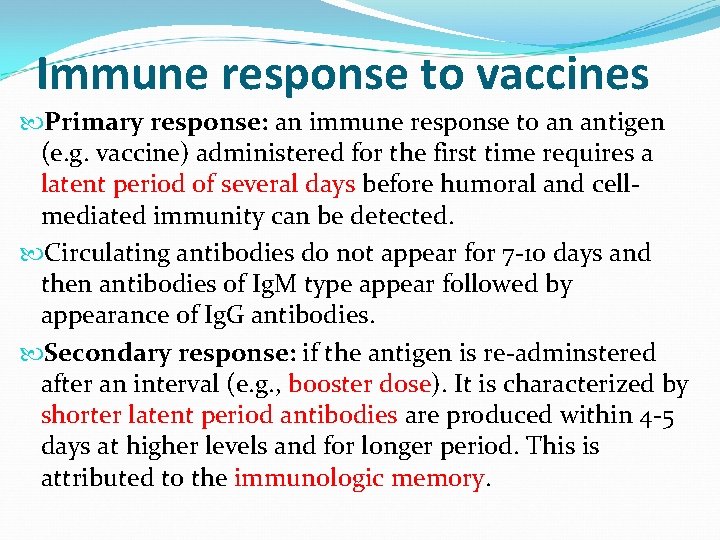 Immune response to vaccines

Primary response: an immune response to an antigen (e.g. vaccine) administered for the first time requires a latent period of several days before humoral and cell-mediated immunity can be detected.

Circulating antibodies do not appear for 7-10 days and then antibodies of IgM type appear followed by appearance of IgG antibodies.

Secondary response: if the antigen is re-adminstered after an interval (e.g., booster dose). It is characterized by shorter latent period antibodies are produced within 4-5 days at higher levels and for longer period. This is attributed to the immunologic memory.